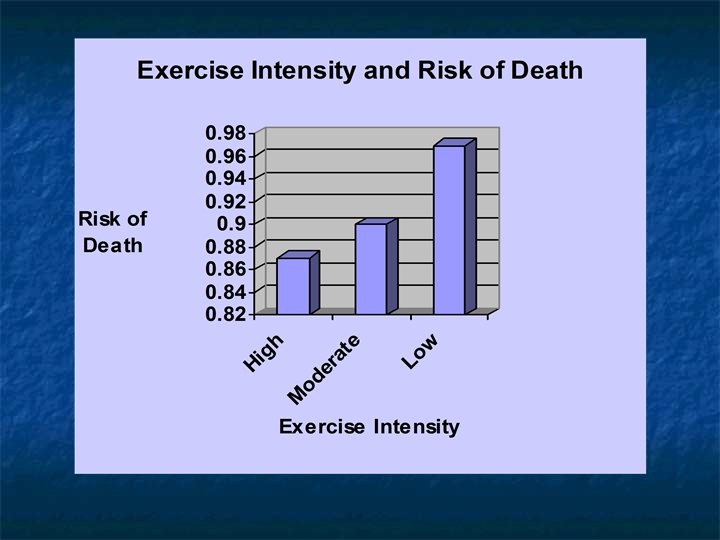 Exercise Intensity and Risk of Death

Risk of Death

0.98
0.96
0.94
0.92
0.9
0.88
0.86
0.84
0.82

High
Moderate
Low

Exercise Intensity